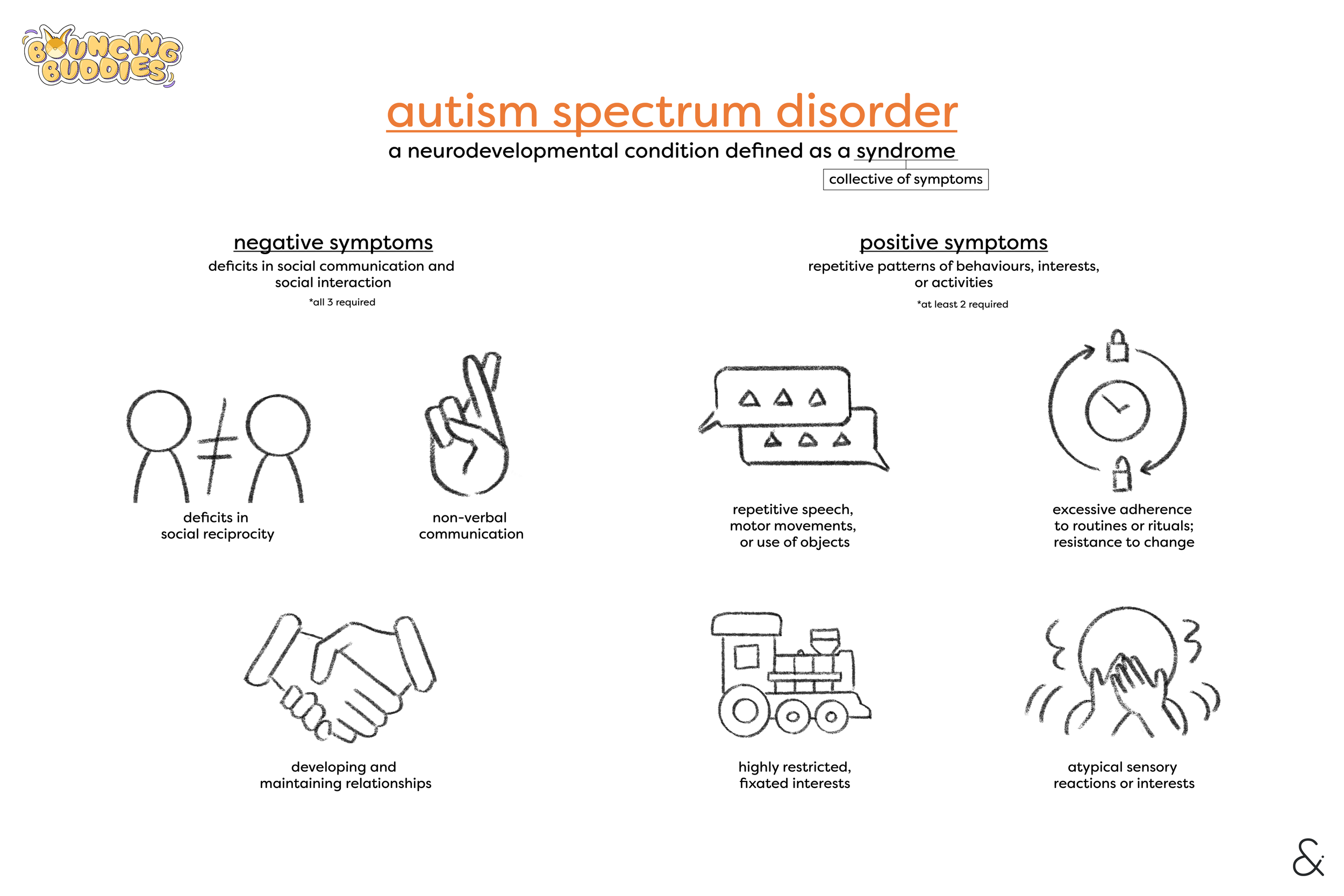 BOUNCING BUDDIES

autism spectrum disorder

a neurodevelopmental condition defined as a syndrome

collective of symptoms

negative symptoms

deficits in social communication and social interaction

*all 3 required

deficits in social reciprocity

non-verbal communication

developing and maintaining relationships

positive symptoms

repetitive patterns of behaviours, interests, or activities

*at least 2 required

repetitive speech, motor movements, or use of objects

excessive adherence to routines or rituals; resistance to change

highly restricted, fixated interests

atypical sensory reactions or interests

&